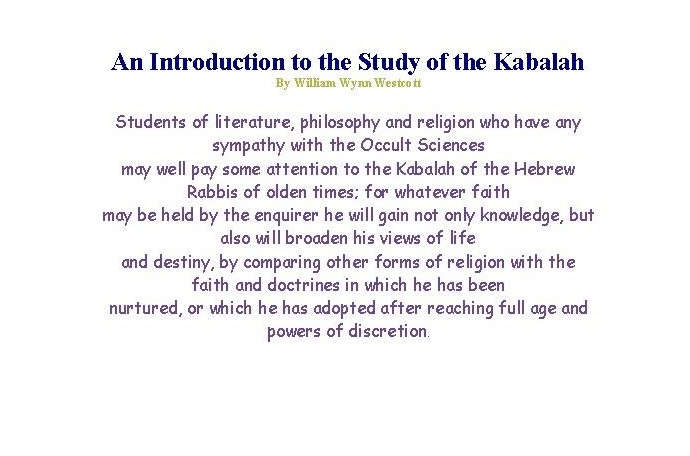 An Introduction to the Study of the Kabalah
By William Wynn Westcott

Students of literature, philosophy and religion who have any sympathy with the Occult Sciences may well pay some attention to the Kabalah of the Hebrew Rabbis of olden times; for whatever faith may be held by the enquirer he will gain not only knowledge, but also will broaden his views of life and destiny, by comparing other forms of religion with the faith and doctrines in which he has been nurtured, or which he has adopted after reaching full age and powers of discretion.